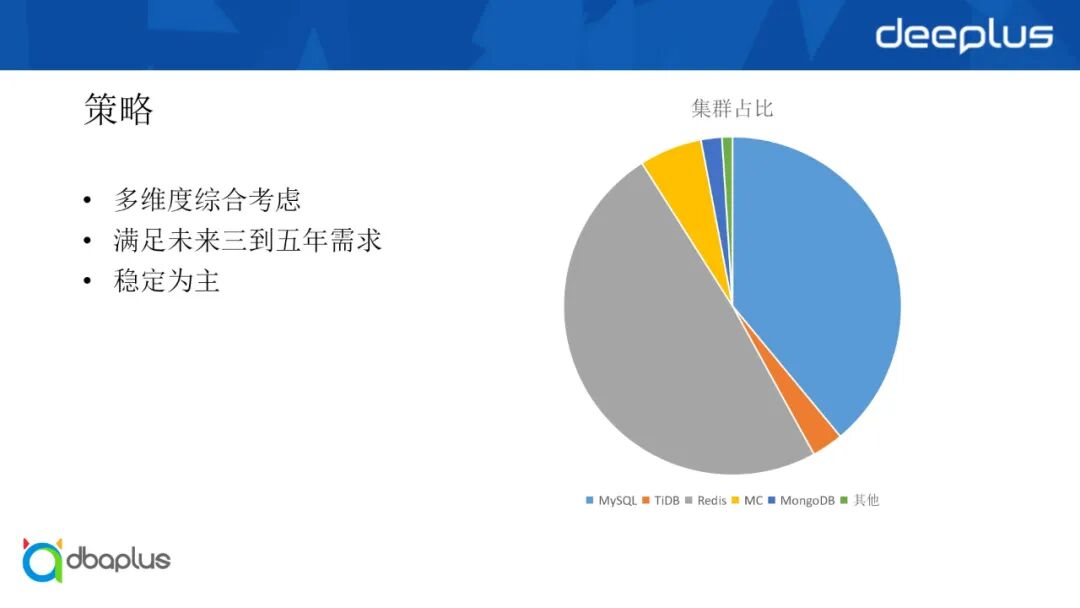 deeplus

策略

• 多维度综合考虑
• 满足未来三到五年需求
• 稳定为主

集群占比

MySQL TiDB Redis MC MongoDB 其他

dbaplus